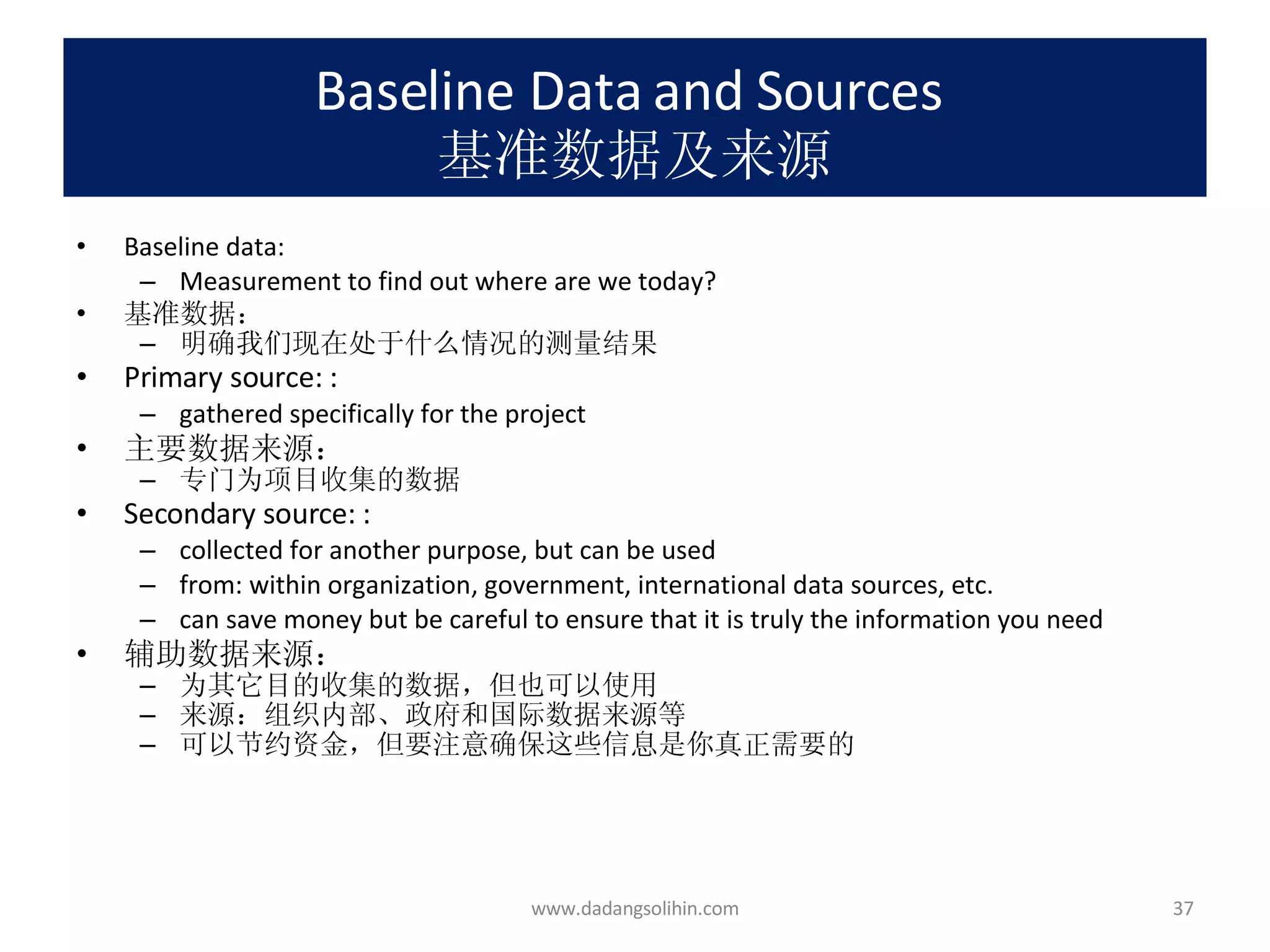 Baseline Data and Sources
基准数据及来源

• Baseline data:
– Measurement to find out where are we today?
• 基准数据：
– 明确我们现在处于什么情况的测量结果
• Primary source: :
– gathered specifically for the project
• 主要数据来源：
– 专门为项目收集的数据
• Secondary source: :
– collected for another purpose, but can be used
– from: within organization, government, international data sources, etc.
– can save money but be careful to ensure that it is truly the information you need
• 辅助数据来源：
– 为其它目的收集的数据，但也可以使用
– 来源：组织内部、政府和国际数据来源等
– 可以节约资金，但要注意确保这些信息是你真正需要的

www.dadangsolihin.com

37